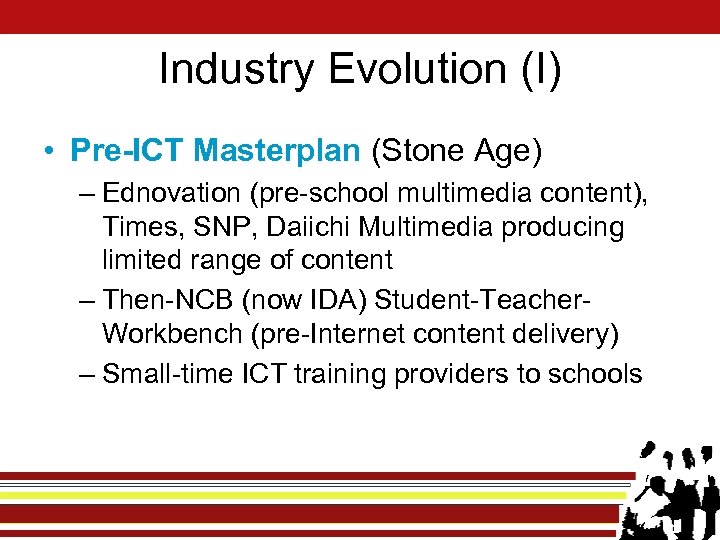 Industry Evolution (I)

• Pre-ICT Masterplan (Stone Age)

– Ednovation (pre-school multimedia content), Times, SNP, Daiichi Multimedia producing limited range of content

– Then-NCB (now IDA) Student-Teacher-Workbench (pre-Internet content delivery)

– Small-time ICT training providers to schools